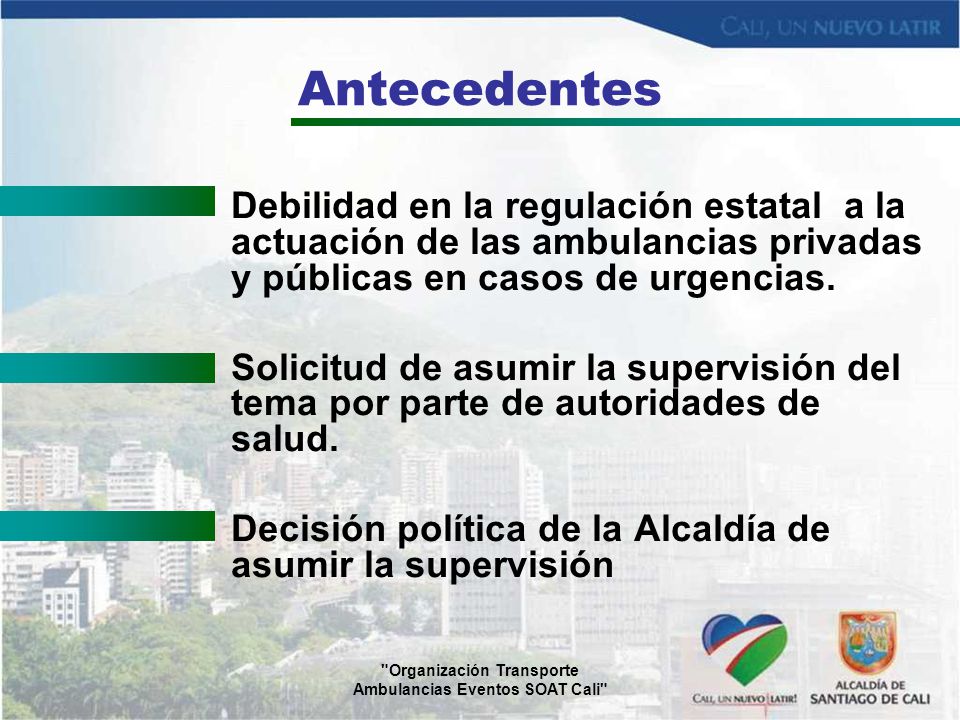 CALI, UN NUEVO LATIR

Antecedentes

Debilidad en la regulación estatal a la actuación de las ambulancias privadas y públicas en casos de urgencias.

Solicitud de asumir la supervisión del tema por parte de autoridades de salud.

Decisión política de la Alcaldía de asumir la supervisión

"Organización Transporte Ambulancias Eventos SOAT Cali"

CALI, UN NUEVO LATIR!

ALCALDÍA DE SANTIAGO DE CALI